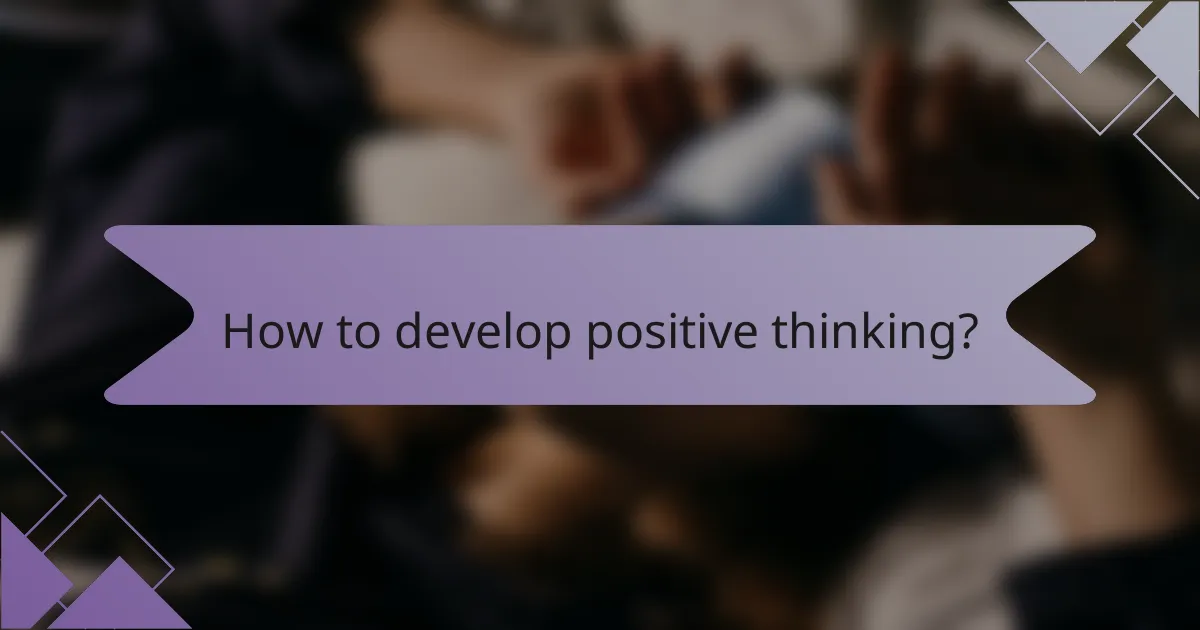 How to develop positive thinking?